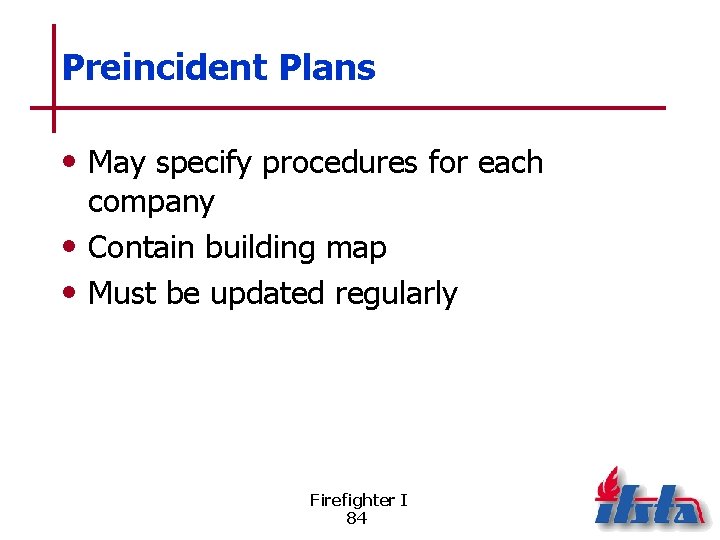 Preincident Plans

• May specify procedures for each company
• Contain building map
• Must be updated regularly

Firefighter I
84

ifsta